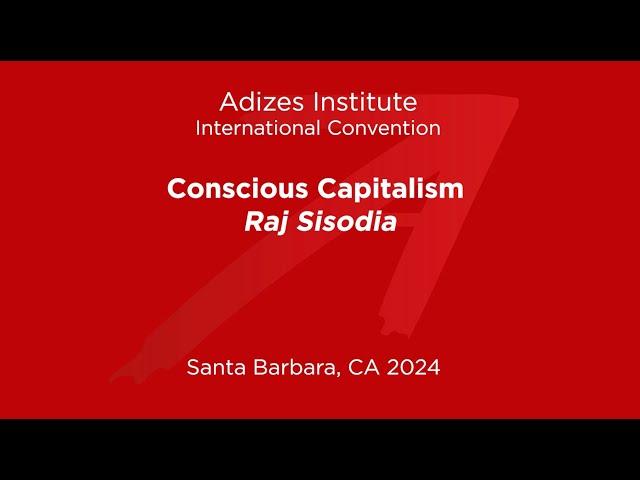 Adizes Institute
International Convention

Conscious Capitalism
Raj Sisodia

Santa Barbara, CA 2024